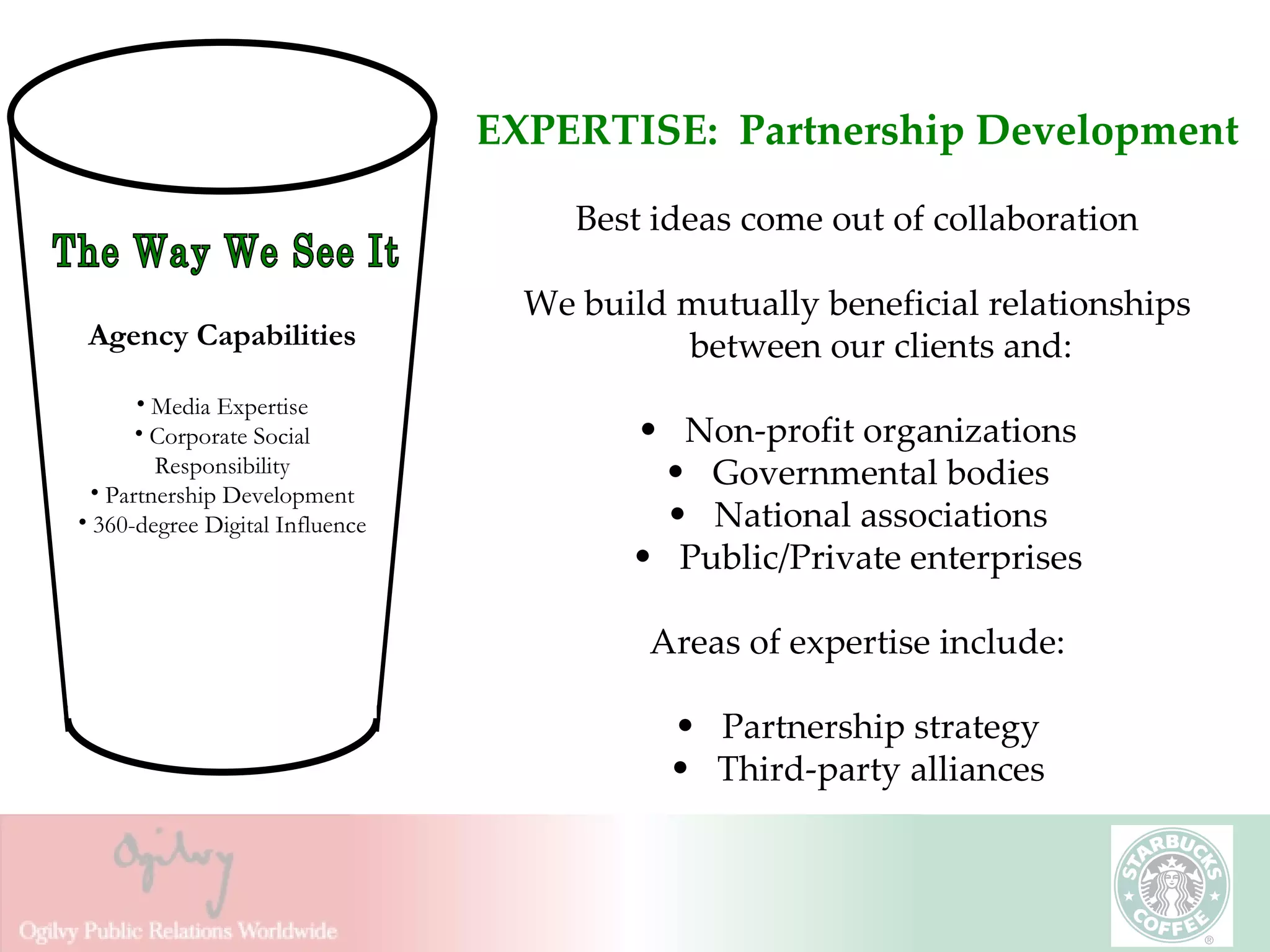 The Way We See It

Agency Capabilities

• Media Expertise
• Corporate Social Responsibility
• Partnership Development
• 360-degree Digital Influence

EXPERTISE: Partnership Development

Best ideas come out of collaboration

We build mutually beneficial relationships between our clients and:

• Non-profit organizations
• Governmental bodies
• National associations
• Public/Private enterprises

Areas of expertise include:

• Partnership strategy
• Third-party alliances

Ogilvy

Ogilvy Public Relations Worldwide

STARBUCKS COFFEE ®